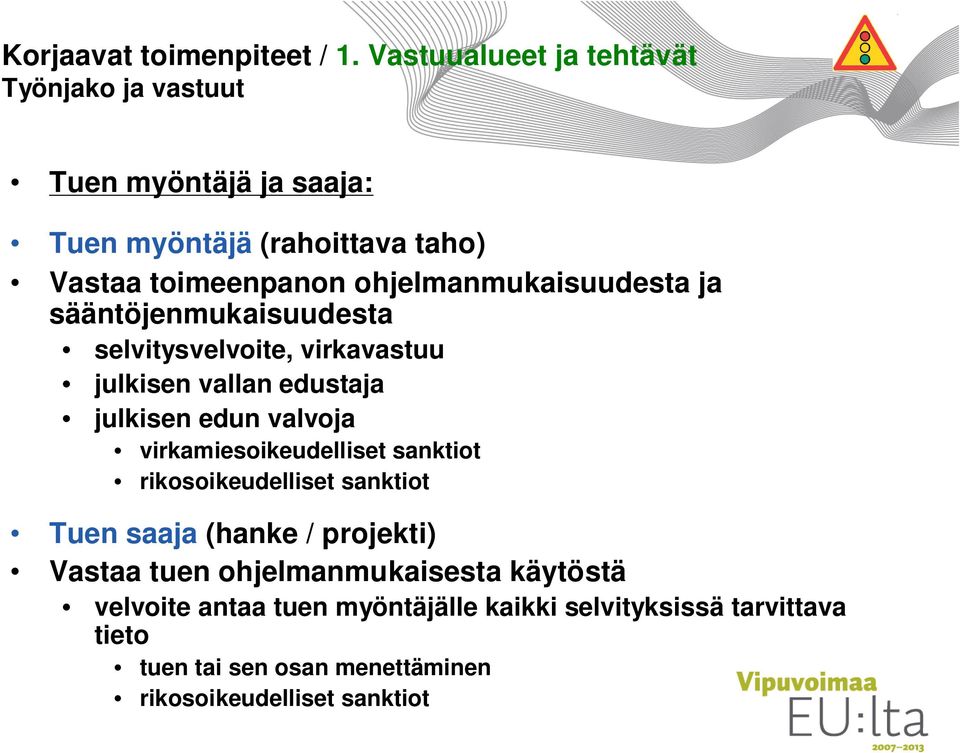 Korjaavat toimenpiteet / 1. Vastuualueet ja tehtävät
Työnjako ja vastuut

• Tuen myöntäjä ja saaja:

• Tuen myöntäjä (rahoittava taho)
• Vastaa toimeenpanon ohjelmanmukaisuudesta ja sääntöjenmukaisuudesta
• selvitysvelvoite, virkavastuu
• julkisen vallan edustaja
• julkisen edun valvoja
• virkamiesoikeudelliset sanktiot
• rikosoikeudelliset sanktiot

• Tuen saaja (hanke / projekti)
• Vastaa tuen ohjelmanmukaisesta käytöstä
• velvoite antaa tuen myöntäjälle kaikki selvityksissä tarvittava tieto
• tuen tai sen osan menettäminen
• rikosoikeudelliset sanktiot

Vipuvoimaa
EU:lta
2007–2013